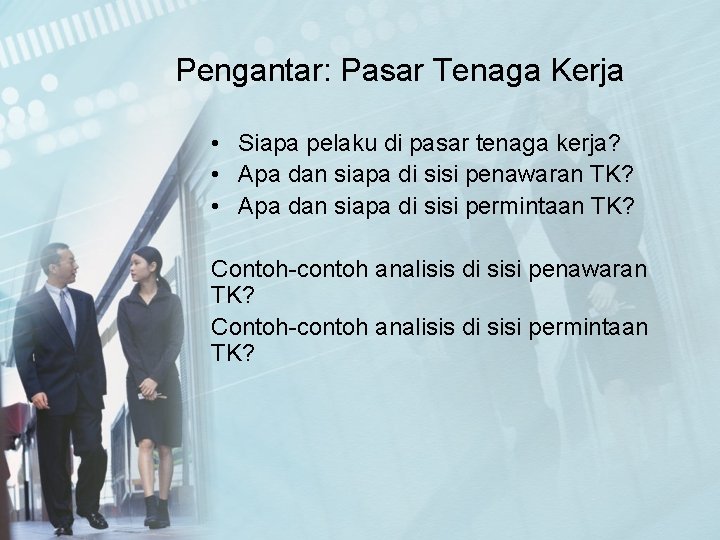 Pengantar: Pasar Tenaga Kerja

• Siapa pelaku di pasar tenaga kerja?
• Apa dan siapa di sisi penawaran TK?
• Apa dan siapa di sisi permintaan TK?

Contoh-contoh analisis di sisi penawaran TK?

Contoh-contoh analisis di sisi permintaan TK?